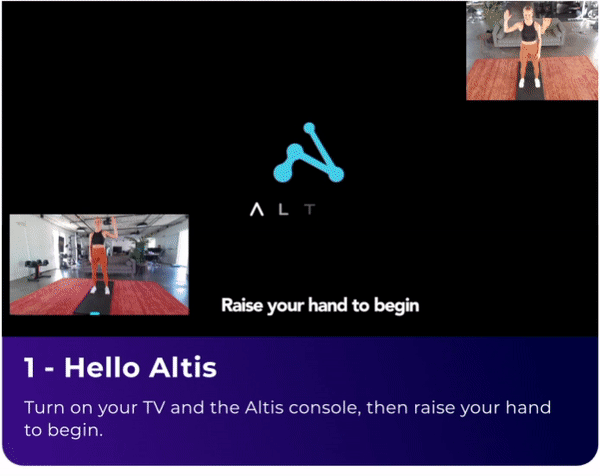 ALT

Raise your hand to begin

1 - Hello Altis

Turn on your TV and the Altis console, then raise your hand to begin.